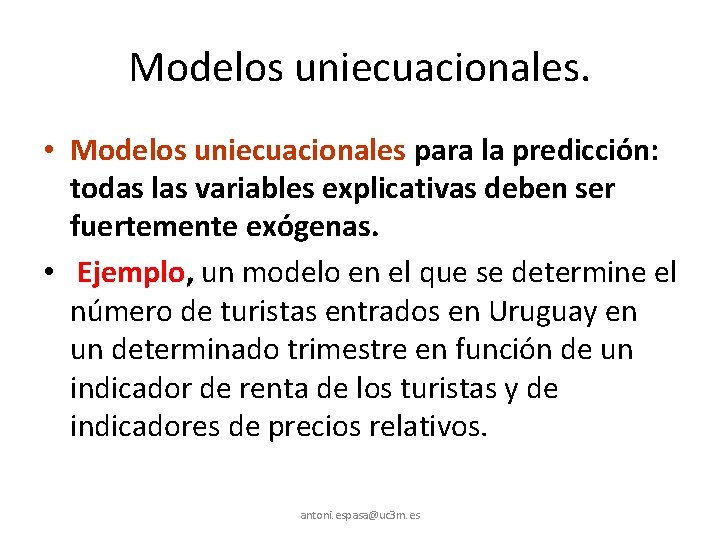 Modelos uniecuacionales.

• Modelos uniecuacionales para la predicción: todas las variables explicativas deben ser fuertemente exógenas.

• Ejemplo, un modelo en el que se determine el número de turistas entrados en Uruguay en un determinado trimestre en función de un indicador de renta de los turistas y de indicadores de precios relativos.

antoni.espasa@uc3m.es